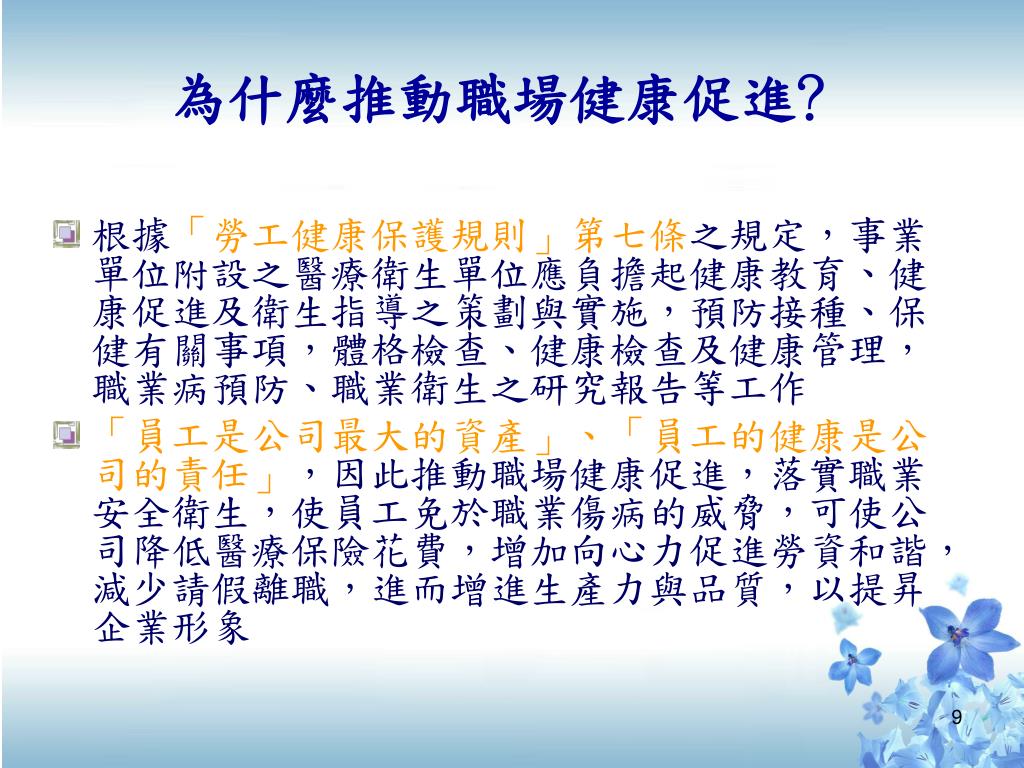 為什麼推動職場健康促進?

根據「勞工健康保護規則」第七條之規定，事業單位附設之醫療衛生單位應負擔起健康教育、健康促進及衛生指導之策劃與實施，預防接種、保健有關事項，體格檢查、健康檢查及健康管理，職業病預防、職業衛生之研究報告等工作

「員工是公司最大的資產」、「員工的健康是公司的責任」，因此推動職場健康促進，落實職業安全衛生，使員工免於職業傷病的威脅，可使公司降低醫療保險花費，增加向心力促進勞資和諧，減少請假離職，進而增進生產力與品質，以提昇企業形象

9